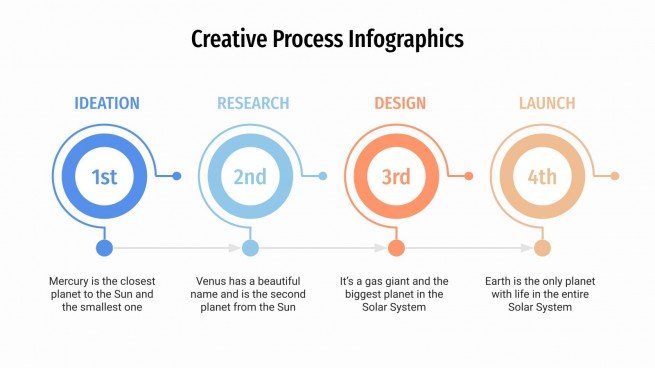 Creative Process Infographics

IDEATION

1st

Mercury is the closest planet to the Sun and the smallest one

RESEARCH

2nd

Venus has a beautiful name and is the second planet from the Sun

DESIGN

3rd

It's a gas giant and the biggest planet in the Solar System

LAUNCH

4th

Earth is the only planet with life in the entire Solar System